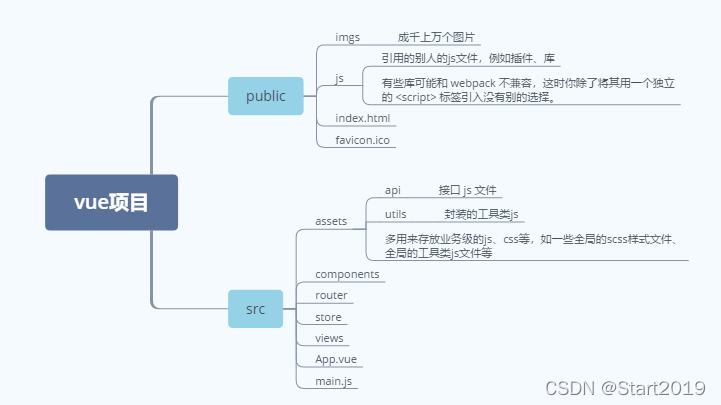 vue项目

public

imgs 成千上万个图片

js

引用的别人的js文件，例如插件、库

有些库可能和 webpack 不兼容，这时你除了将其用一个独立的 <script> 标签引入没有别的选择。

index.html

favicon.ico

src

assets

api 接口 js 文件

utils 封装的工具类js

多用来存放业务级的js、css等，如一些全局的scss样式文件、全局的工具类js文件等

components

router

store

views

App.vue

main.js

CSDN @Start2019